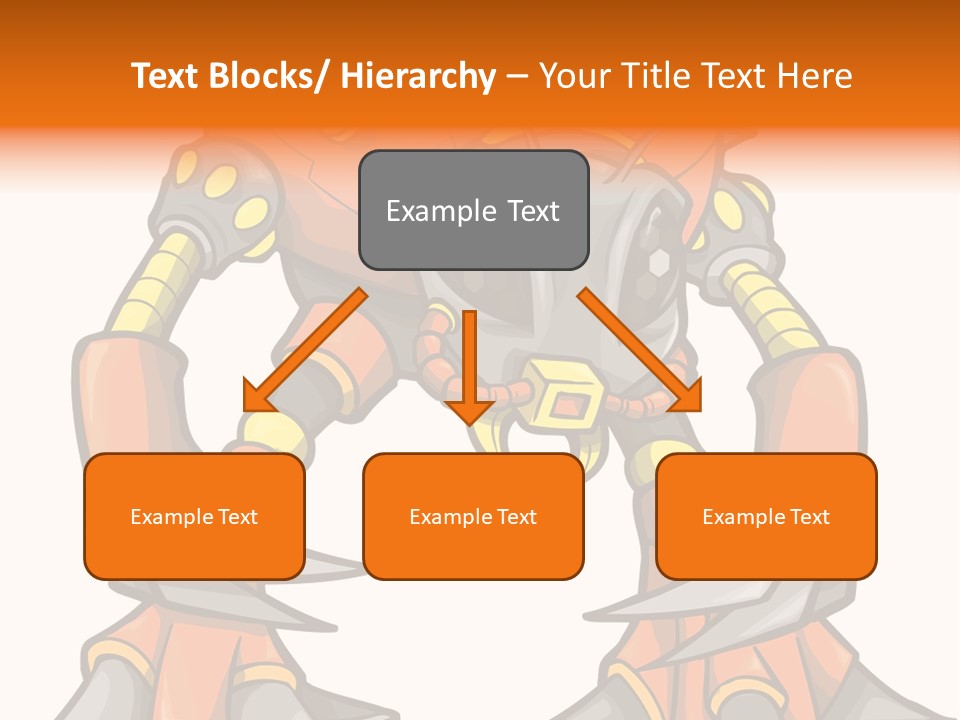 Text Blocks/ Hierarchy – Your Title Text Here

Example Text

Example Text

Example Text

Example Text